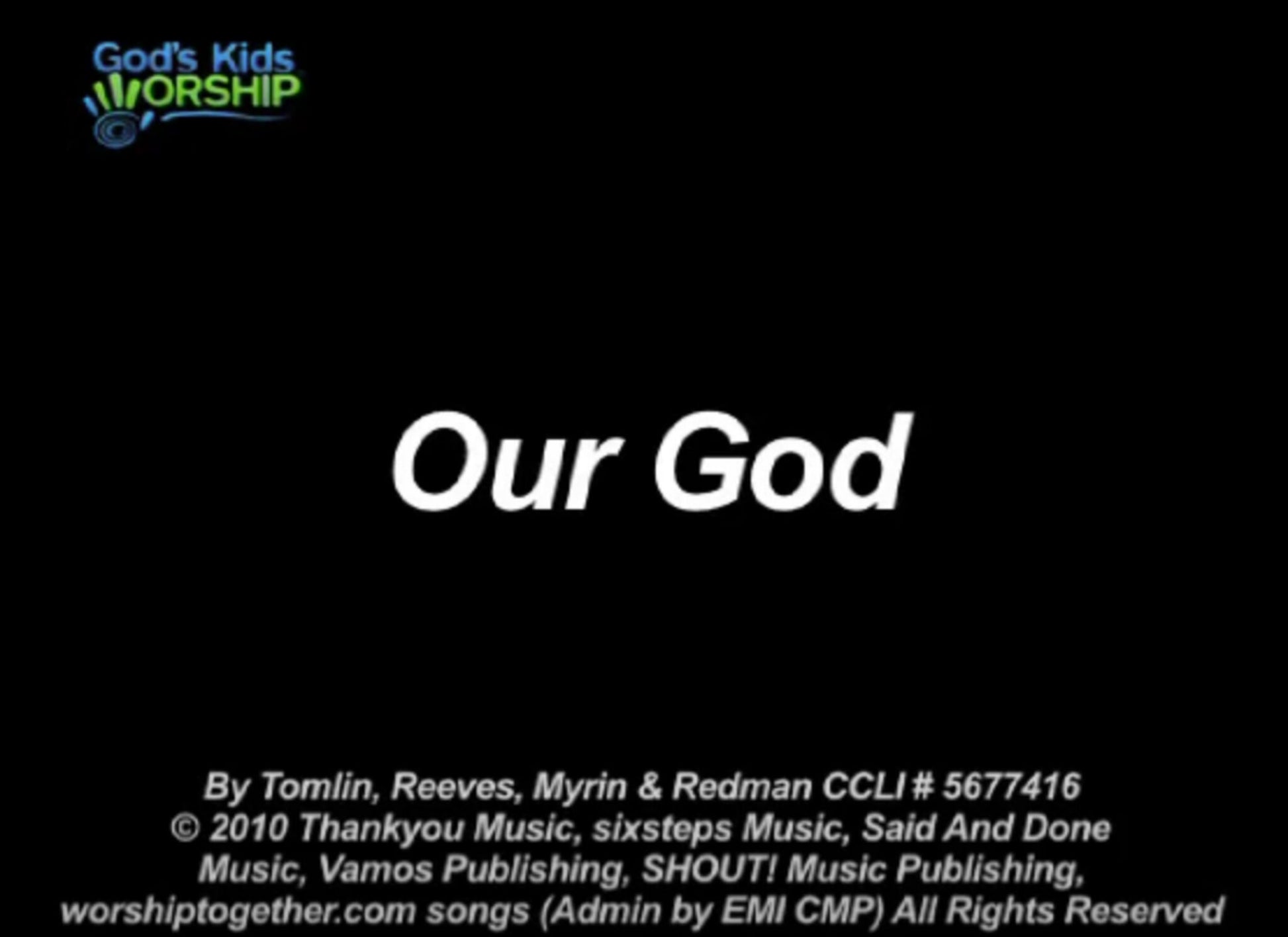 God's Kids WORSHIP

Our God

By Tomlin, Reeves, Myrin & Redman CCLI # 5677416
© 2010 Thankyou Music, sixsteps Music, Said And Done Music, Vamos Publishing, SHOUT! Music Publishing, worshiptogether.com songs (Admin by EMI CMP) All Rights Reserved